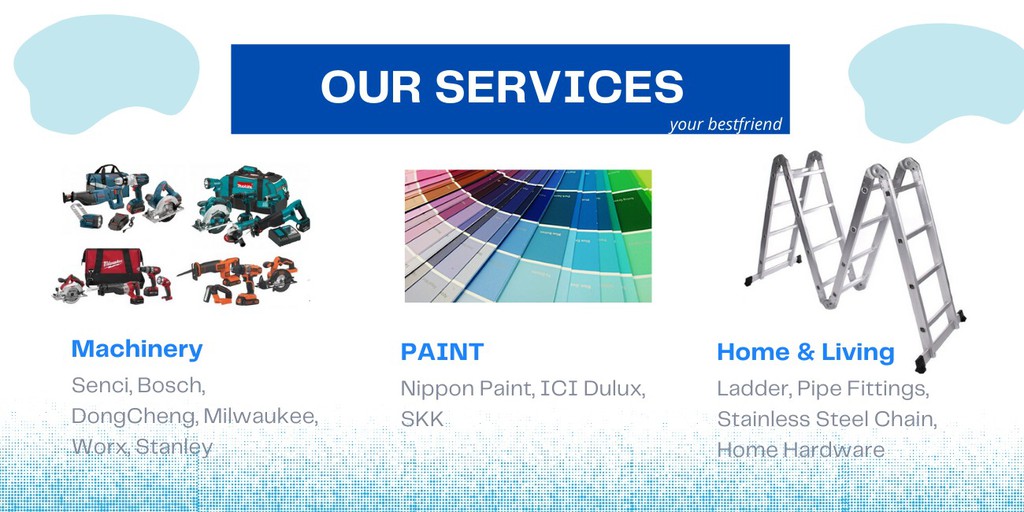 OUR SERVICES
your bestfriend

Machinery
Senci, Bosch, DongCheng, Milwaukee, Worx, Stanley

PAINT
Nippon Paint, ICI Dulux, SKK

Home & Living
Ladder, Pipe Fittings, Stainless Steel Chain, Home Hardware